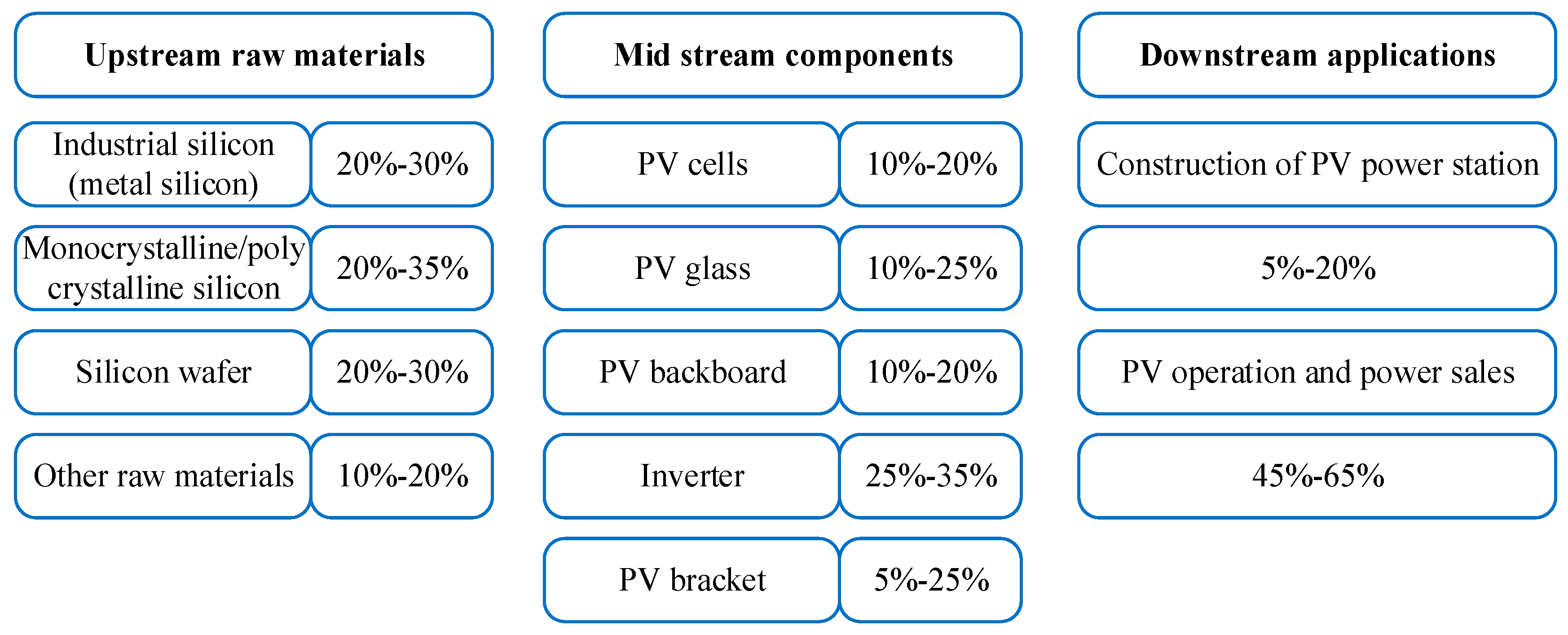 Upstream raw materials

Industrial silicon (metal silicon) 20%-30%

Monocrystalline/poly crystalline silicon 20%-35%

Silicon wafer 20%-30%

Other raw materials 10%-20%

Mid stream components

PV cells 10%-20%

PV glass 10%-25%

PV backboard 10%-20%

Inverter 25%-35%

PV bracket 5%-25%

Downstream applications

Construction of PV power station

5%-20%

PV operation and power sales

45%-65%